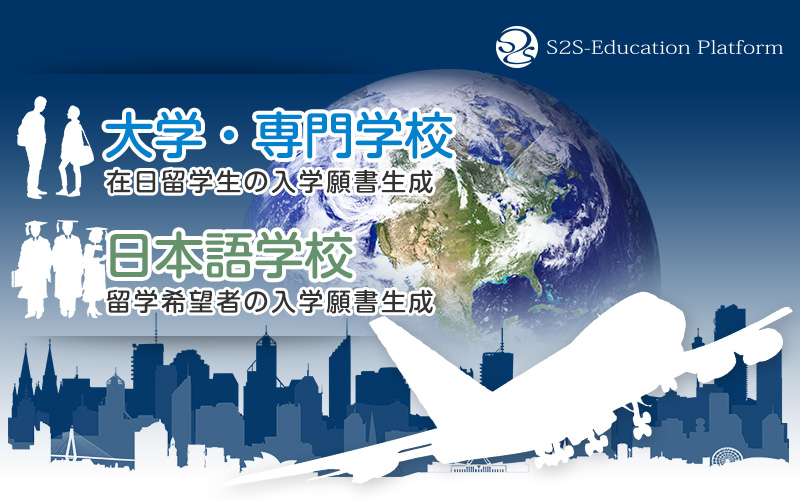 S2S-Education Platform

大学・専門学校
在日留学生の入学願書生成

日本語学校
留学希望者の入学願書生成